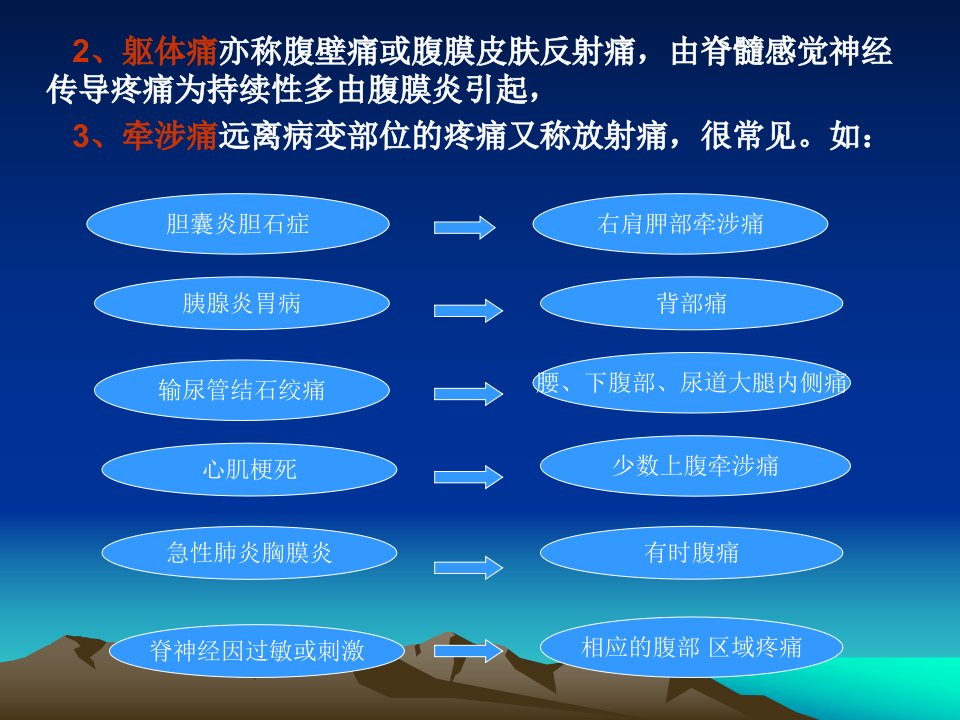 2、躯体痛亦称腹壁痛或腹膜皮肤反射痛，由脊髓感觉神经传导疼痛为持续性多由腹膜炎引起，

3、牵涉痛远离病变部位的疼痛又称放射痛，很常见。如：

胆囊炎胆石症

右肩胛部牵涉痛

胰腺炎胃病

背部痛

输尿管结石绞痛

腰、下腹部、尿道大腿内侧痛

心肌梗死

少数上腹牵涉痛

急性肺炎胸膜炎

有时腹痛

脊神经因过敏或刺激

相应的腹部 区域疼痛